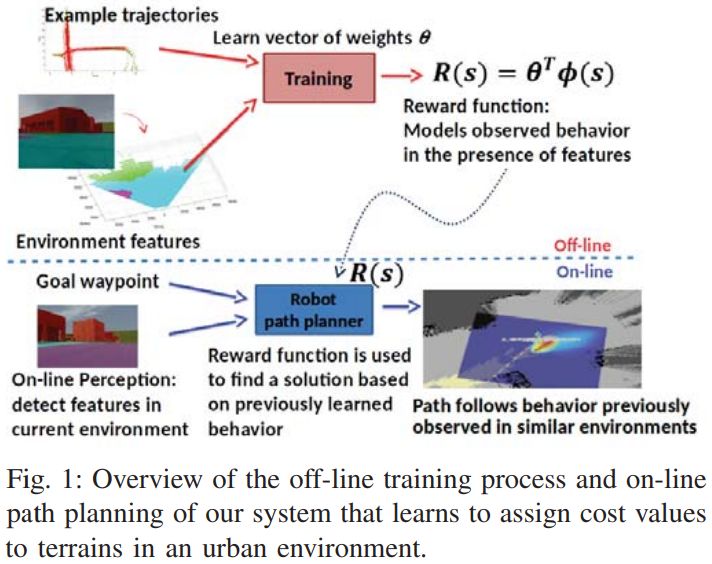 Example trajectories

Learn vector of weights $\theta$

Training

$R(s) = \theta^T \phi(s)$

Reward function: Models observed behavior in the presence of features

Environment features

Off-line

On-line

$R(s)$

Goal waypoint

Robot path planner

On-line Perception: detect features in current environment

Reward function is used to find a solution based on previously learned behavior

Path follows behavior previously observed in similar environments

Fig. 1: Overview of the off-line training process and on-line path planning of our system that learns to assign cost values to terrains in an urban environment.